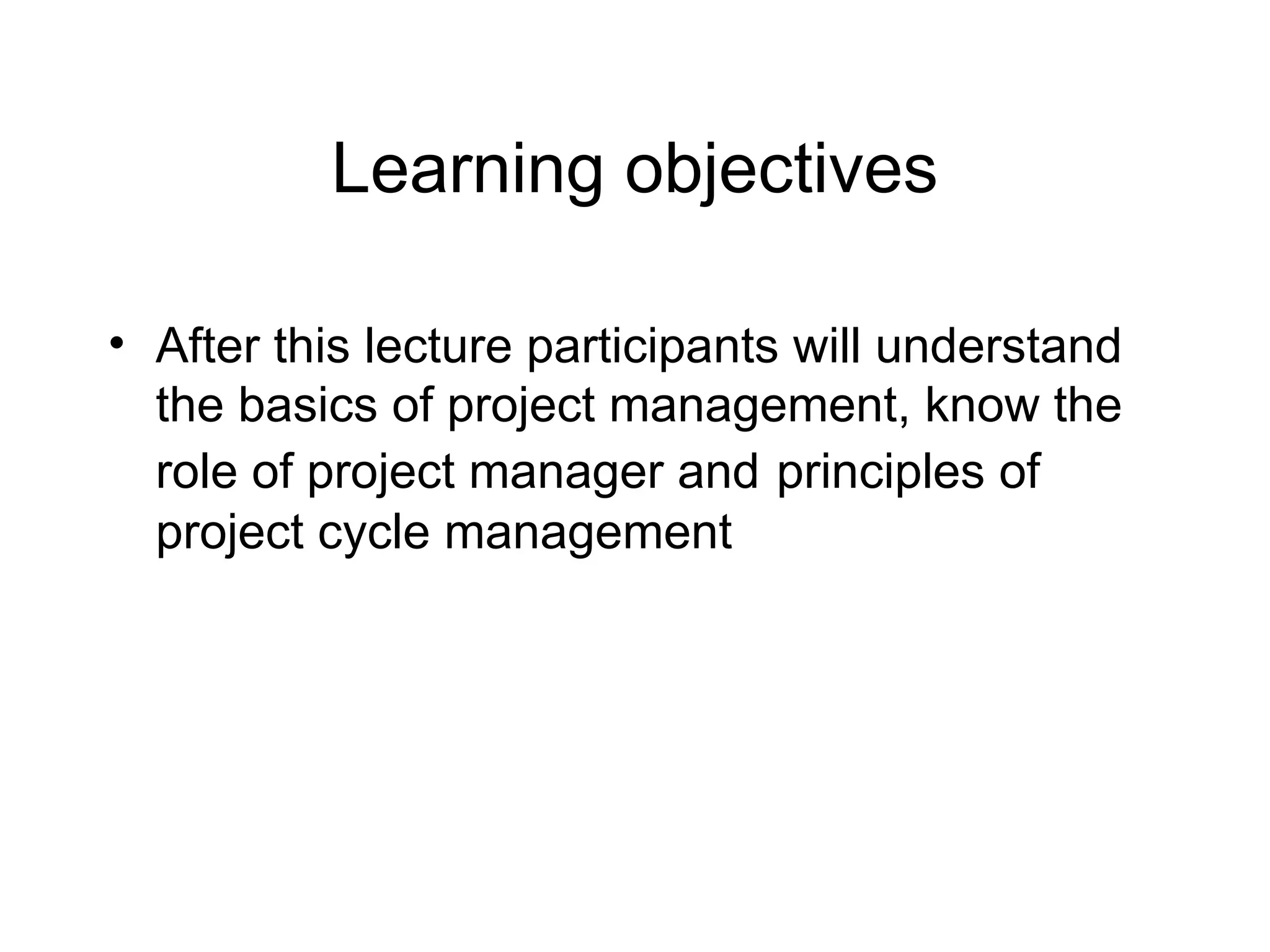 Learning objectives

• After this lecture participants will understand the basics of project management, know the role of project manager and principles of project cycle management